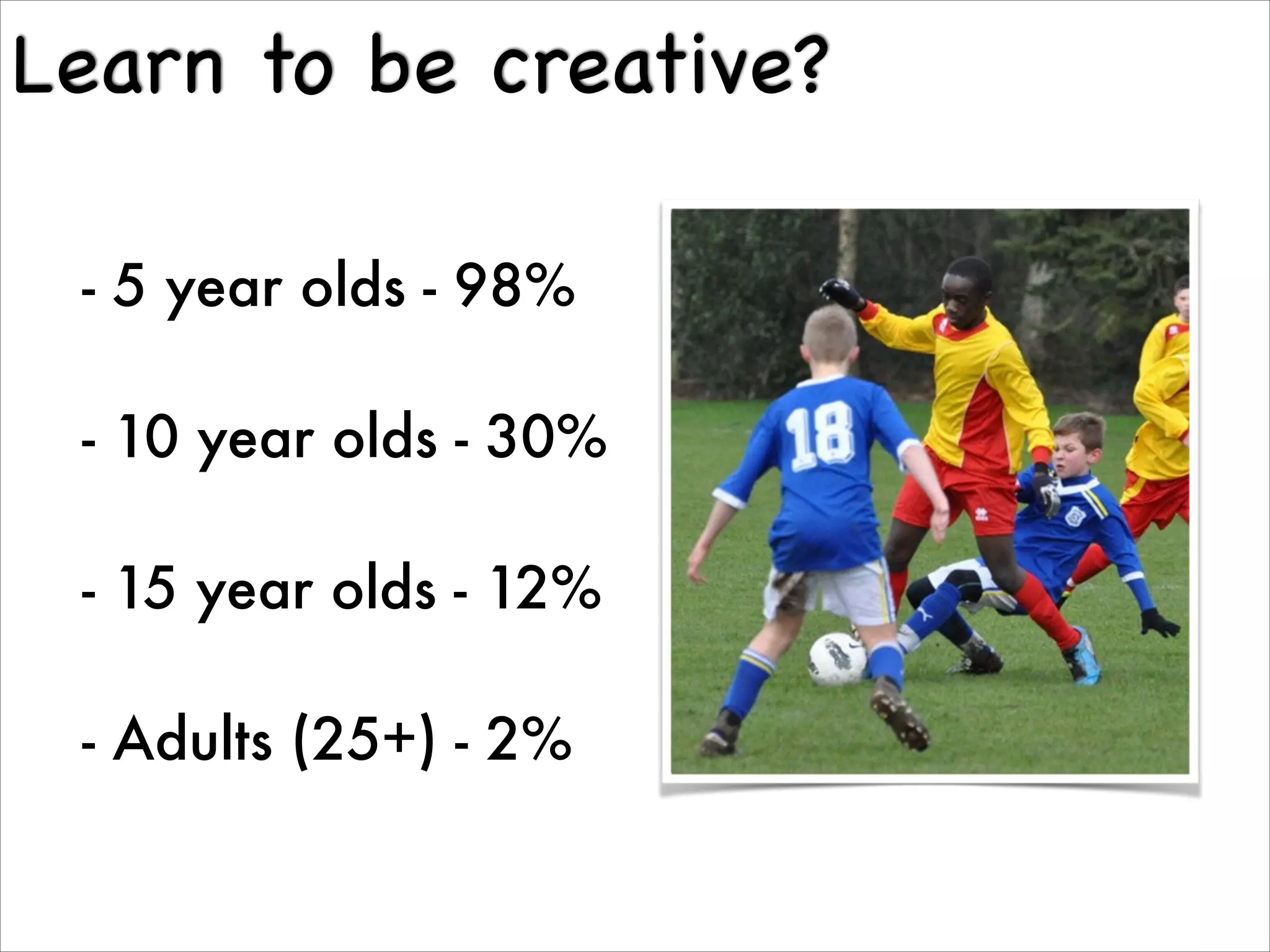 Learn to be creative?

- 5 year olds - 98%

- 10 year olds - 30%

- 15 year olds - 12%

- Adults (25+) - 2%

18